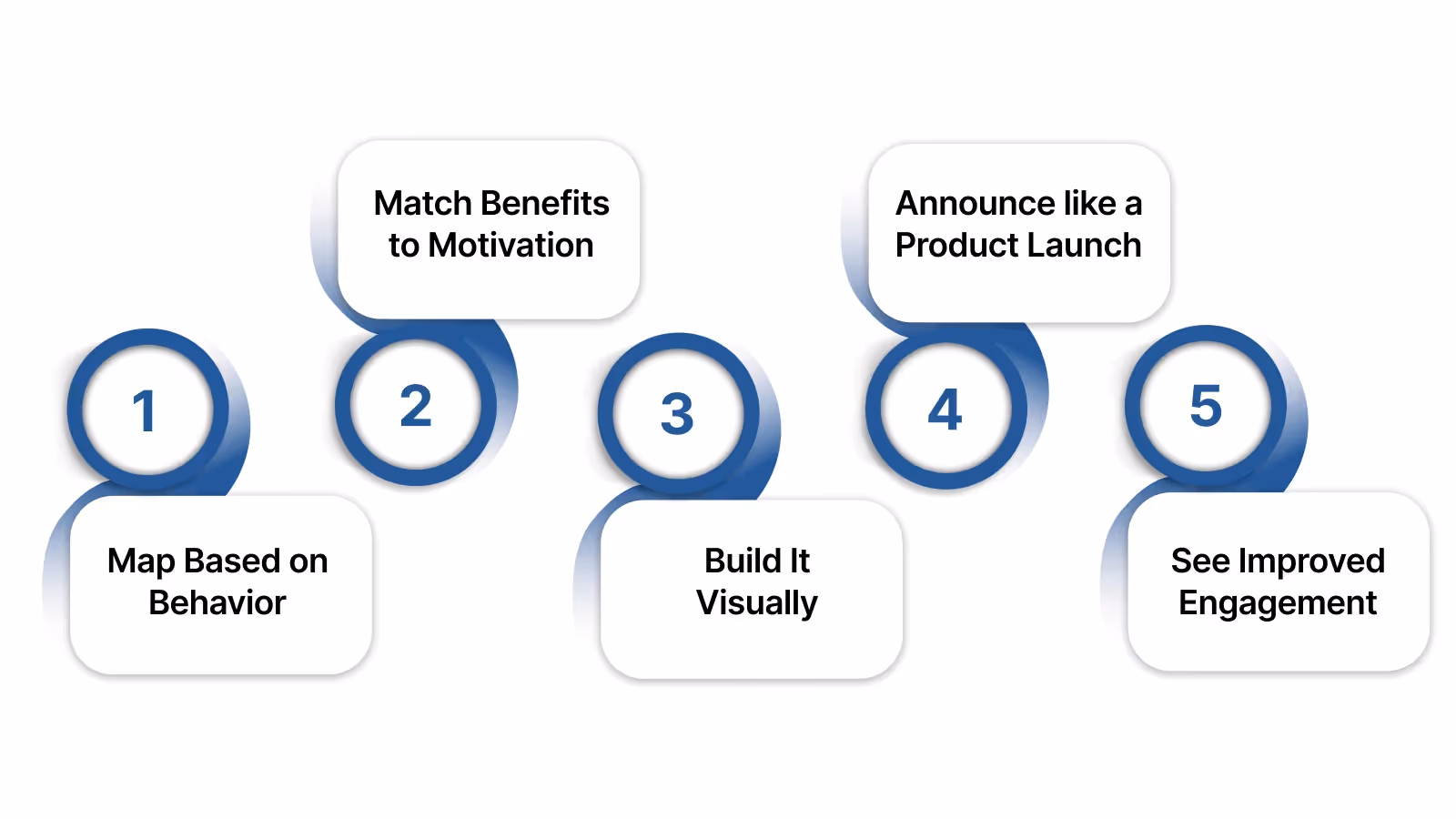 1
Map Based on Behavior

2
Match Benefits to Motivation

3
Build It Visually

4
Announce like a Product Launch

5
See Improved Engagement